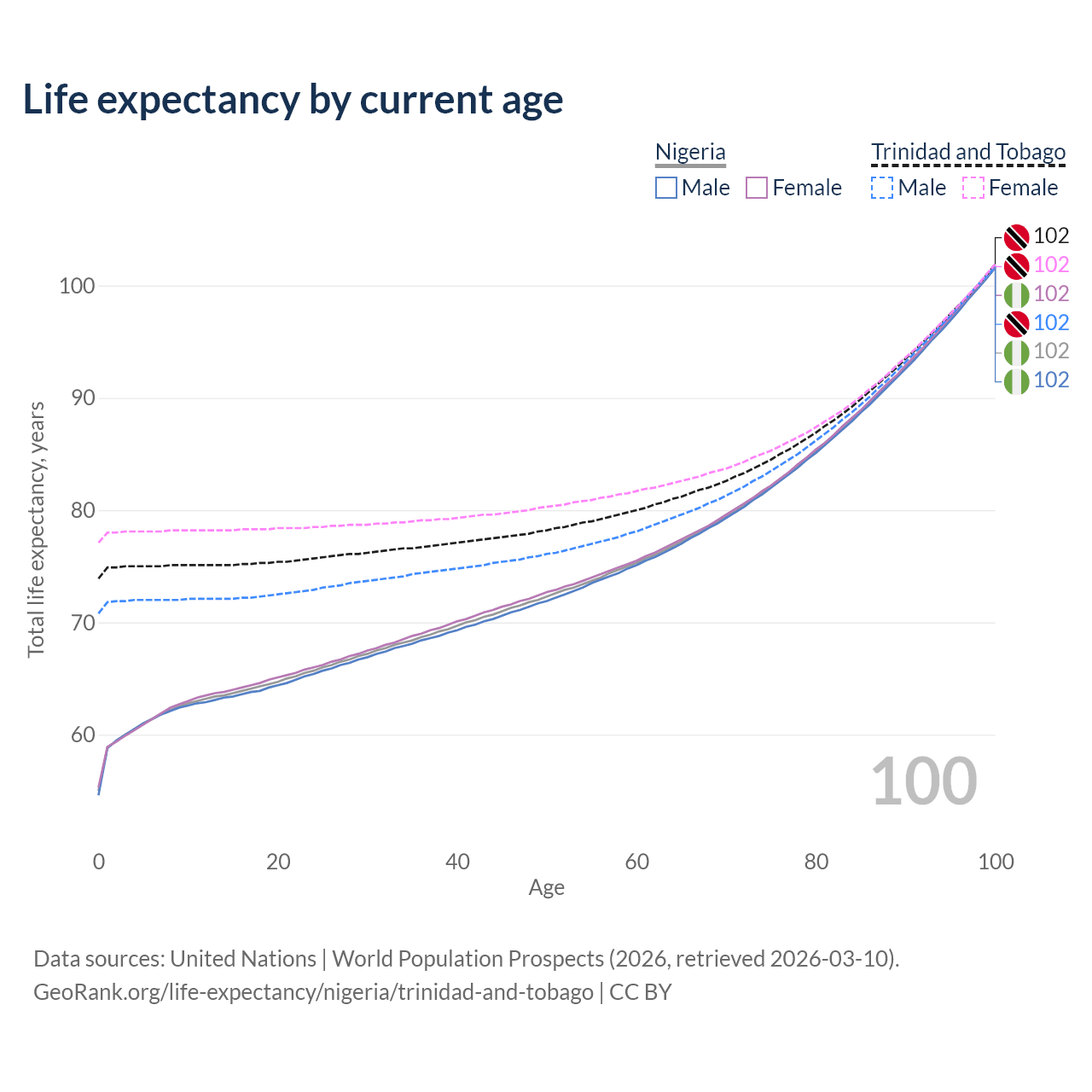 Life expectancy by current age

Nigeria
Male Female

Trinidad and Tobago
Male Female

102
102
102
102
102
102

100
90
80
70
60

Total life expectancy, years

100

0 20 40 60 80 100
Age

Data sources: United Nations | World Population Prospects (2026, retrieved 2026-03-10).
GeoRank.org/life-expectancy/nigeria/trinidad-and-tobago | CC BY